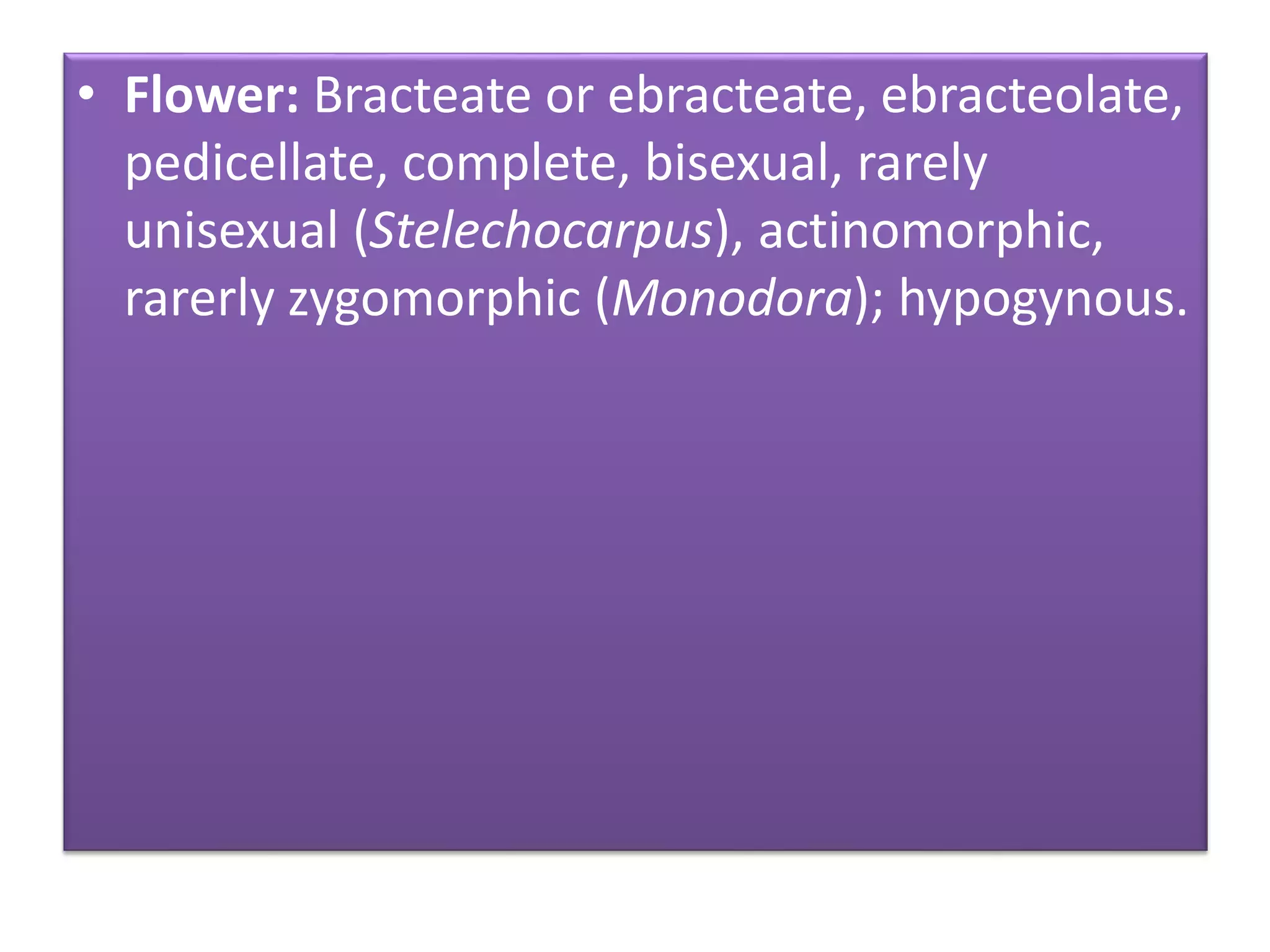 • Flower: Bracteate or ebracteate, ebracteolate, pedicellate, complete, bisexual, rarely unisexual (Stelechocarpus), actinomorphic, rarerly zygomorphic (Monodora); hypogynous.